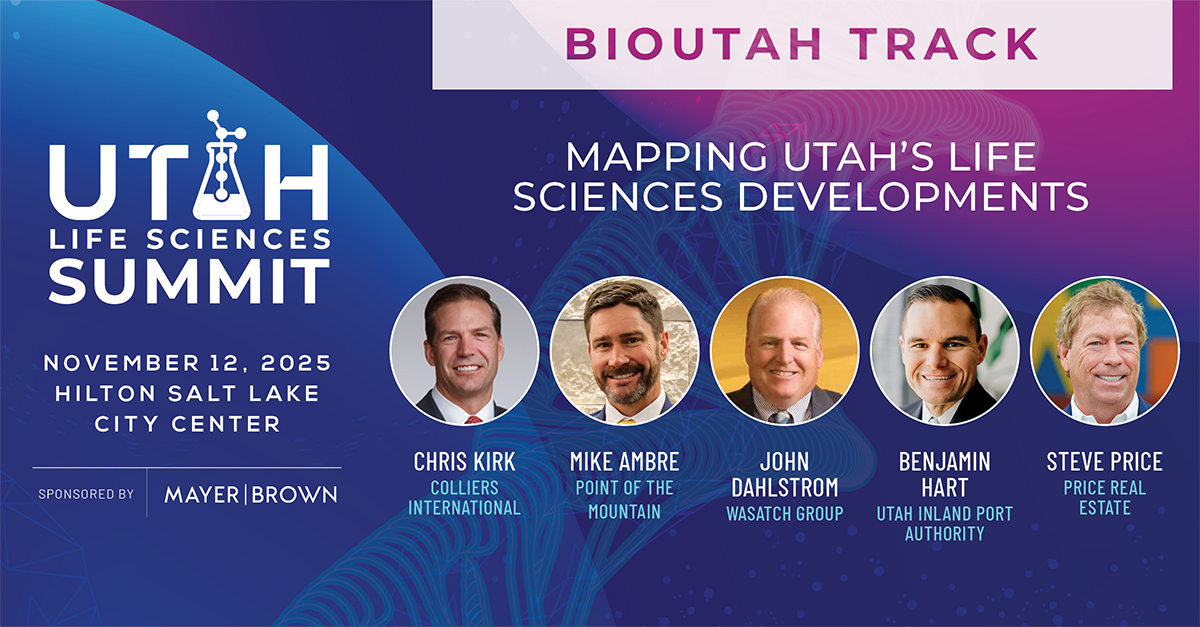 BIOUTAH TRACK

UTAH LIFE SCIENCES SUMMIT

NOVEMBER 12, 2025
HILTON SALT LAKE CITY CENTER

SPONSORED BY MAYER | BROWN

MAPPING UTAH'S LIFE SCIENCES DEVELOPMENTS

CHRIS KIRK
COLLIERS INTERNATIONAL

MIKE AMBRE
POINT OF THE MOUNTAIN

JOHN DAHLSTROM
WASATCH GROUP

BENJAMIN HART
UTAH INLAND PORT AUTHORITY

STEVE PRICE
PRICE REAL ESTATE